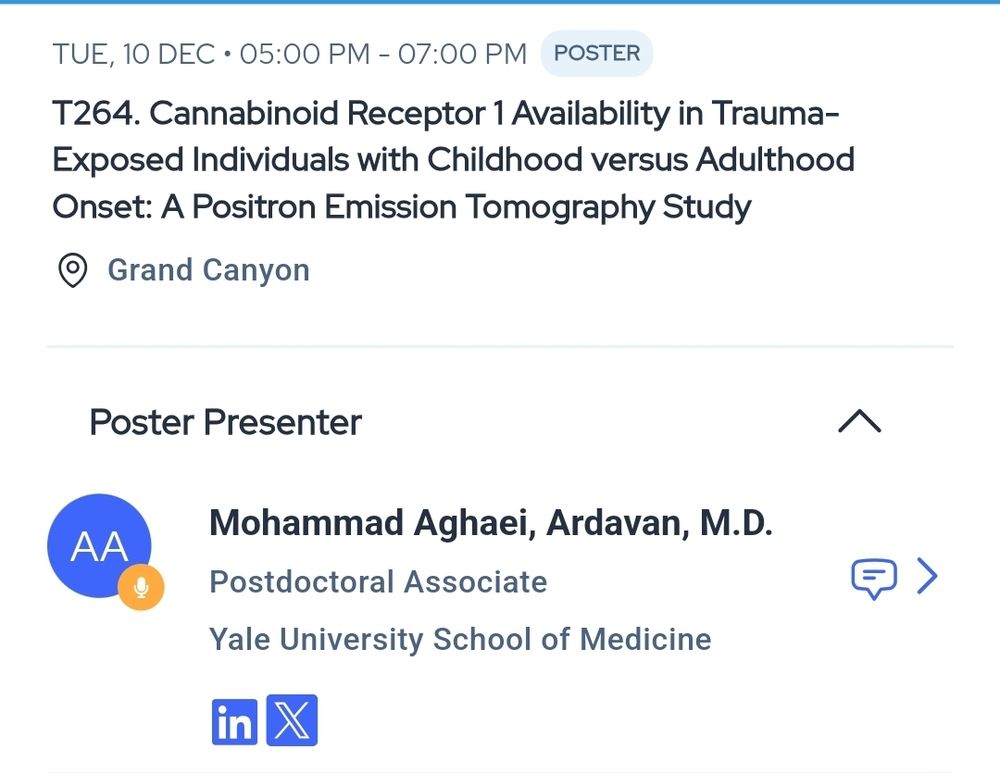 TUE, 10 DEC • 05:00 PM - 07:00 PM POSTER

T264. Cannabinoid Receptor 1 Availability in Trauma-Exposed Individuals with Childhood versus Adulthood Onset: A Positron Emission Tomography Study

Grand Canyon

Poster Presenter

AA

Mohammad Aghaei, Ardavan, M.D.

Postdoctoral Associate

Yale University School of Medicine

in X